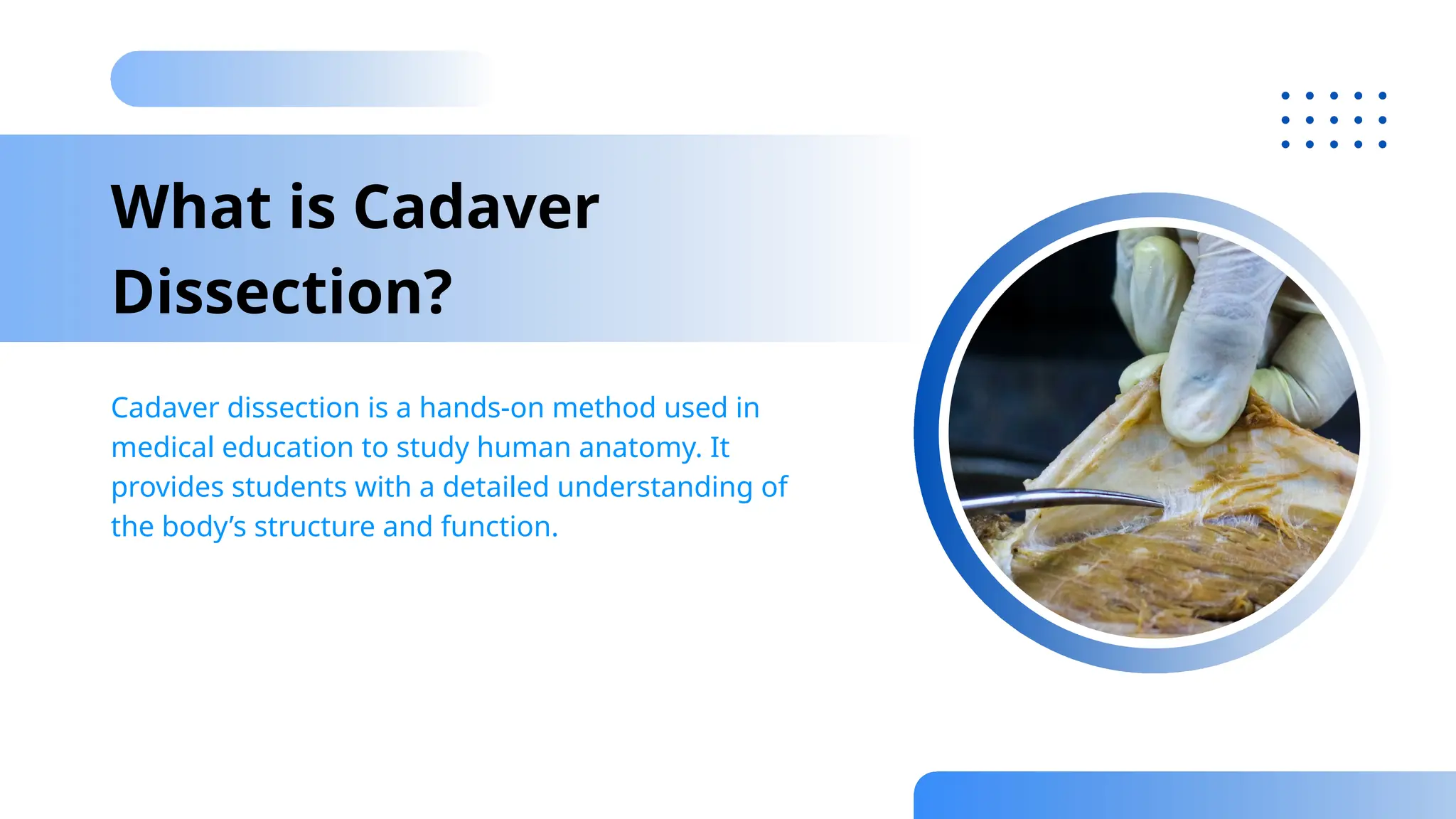 What is Cadaver Dissection?

Cadaver dissection is a hands-on method used in medical education to study human anatomy. It provides students with a detailed understanding of the body’s structure and function.